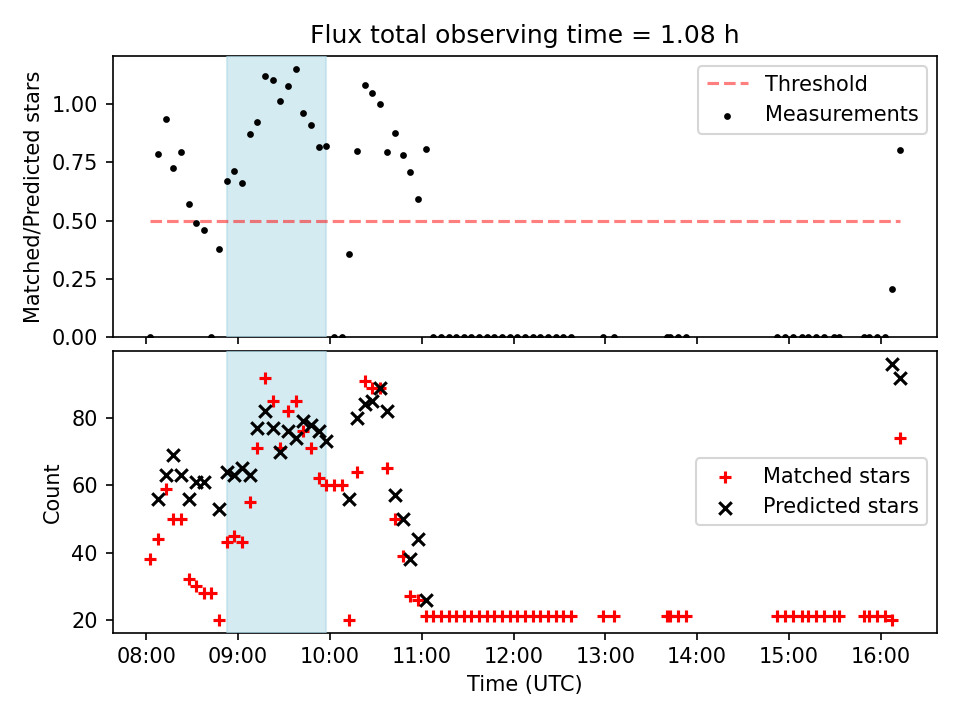 Flux total observing time = 1.08 h

Matched/Predicted stars

1.00
0.75
0.50
0.25
0.00

Threshold
Measurements

Count

80
60
40
20

Matched stars
Predicted stars

08:00 09:00 10:00 11:00 12:00 13:00 14:00 15:00 16:00

Time (UTC)